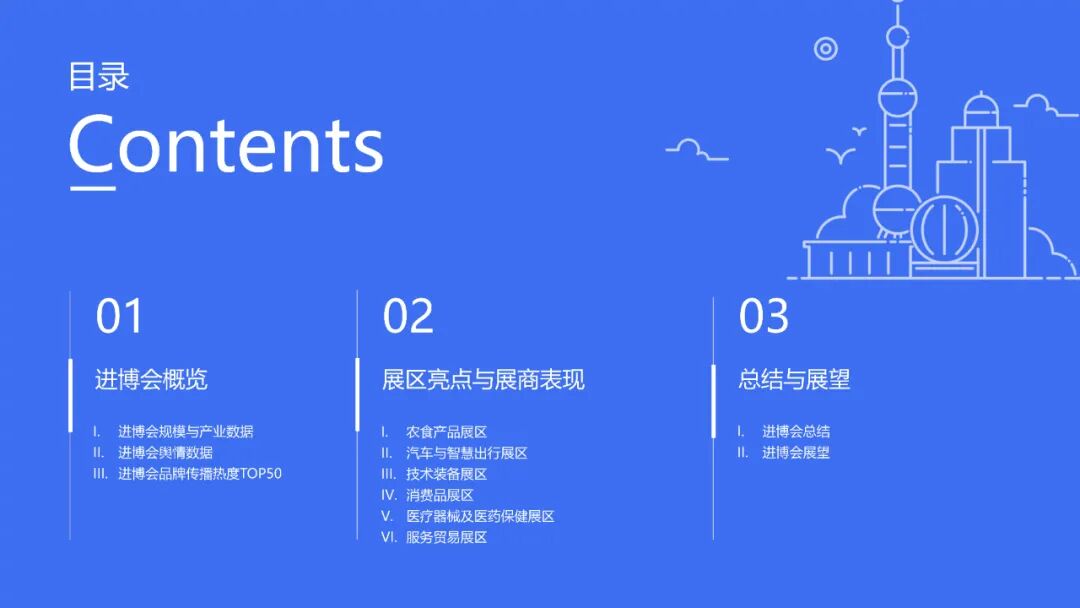 目录
Contents

01

进博会概览

I. 进博会规模与产业数据
II. 进博会舆情数据
III. 进博会品牌传播热度TOP50

02

展区亮点与展商表现

I. 农食产品展区
II. 汽车与智慧出行展区
III. 技术装备展区
IV. 消费品展区
V. 医疗器械及医药保健展区
VI. 服务贸易展区

03

总结与展望

I. 进博会总结
II. 进博会展望